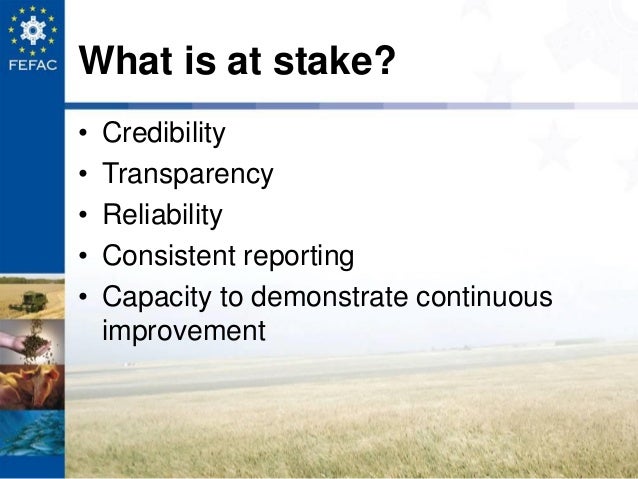 FEFAC

What is at stake?

• Credibility
• Transparency
• Reliability
• Consistent reporting
• Capacity to demonstrate continuous improvement